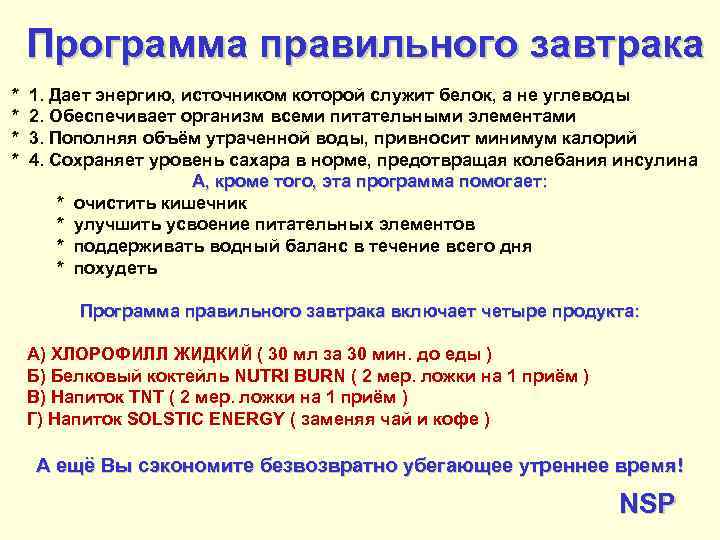 Программа правильного завтрака

* 1. Дает энергию, источником которой служит белок, а не углеводы
* 2. Обеспечивает организм всеми питательными элементами
* 3. Пополняя объём утраченной воды, привносит минимум калорий
* 4. Сохраняет уровень сахара в норме, предотвращая колебания инсулина

А, кроме того, эта программа помогает:
* очистить кишечник
* улучшить усвоение питательных элементов
* поддерживать водный баланс в течение всего дня
* похудеть

Программа правильного завтрака включает четыре продукта:

А) ХЛОРОФИЛЛ ЖИДКИЙ ( 30 мл за 30 мин. до еды )
Б) Белковый коктейль NUTRI BURN ( 2 мер. ложки на 1 приём )
В) Напиток TNT ( 2 мер. ложки на 1 приём )
Г) Напиток SOLSTIC ENERGY ( заменяя чай и кофе )

А ещё Вы сэкономите безвозвратно убегающее утреннее время!

NSP